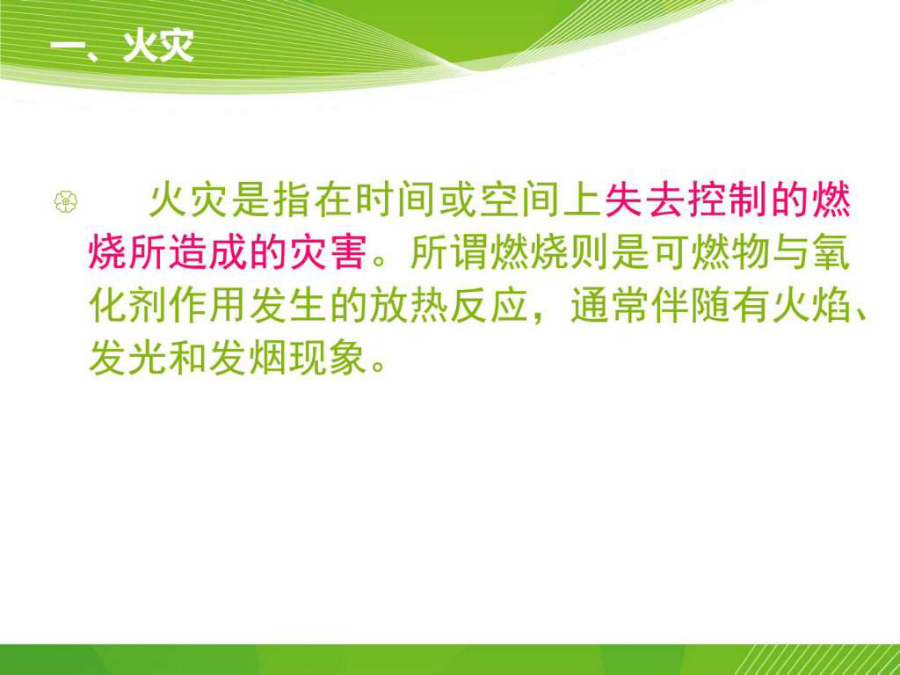 一、火灾

火灾是指在时间或空间上失去控制的燃烧所造成的灾害。所谓燃烧则是可燃物与氧化剂作用发生的放热反应，通常伴随有火焰、发光和发烟现象。